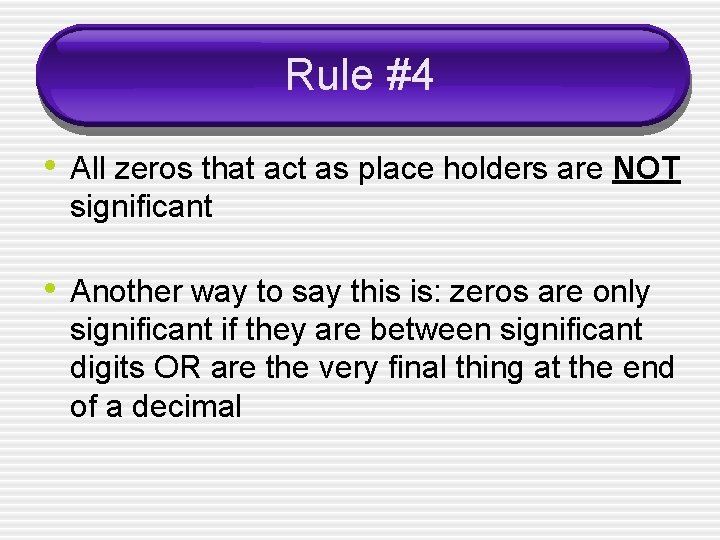 Rule #4

• All zeros that act as place holders are NOT significant

• Another way to say this is: zeros are only significant if they are between significant digits OR are the very final thing at the end of a decimal